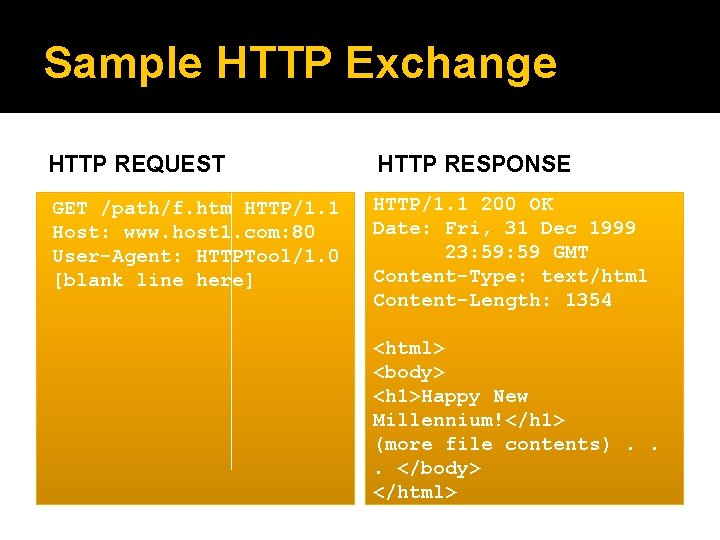 Sample HTTP Exchange

HTTP REQUEST

GET /path/f.htm HTTP/1.1
Host: www.host1.com:80
User-Agent: HTTPTool/1.0
[blank line here]

HTTP RESPONSE

HTTP/1.1 200 OK
Date: Fri, 31 Dec 1999 23:59:59 GMT
Content-Type: text/html
Content-Length: 1354

<html>
<body>
<h1>Happy New Millennium!</h1>
(more file contents) . . . </body>
</html>